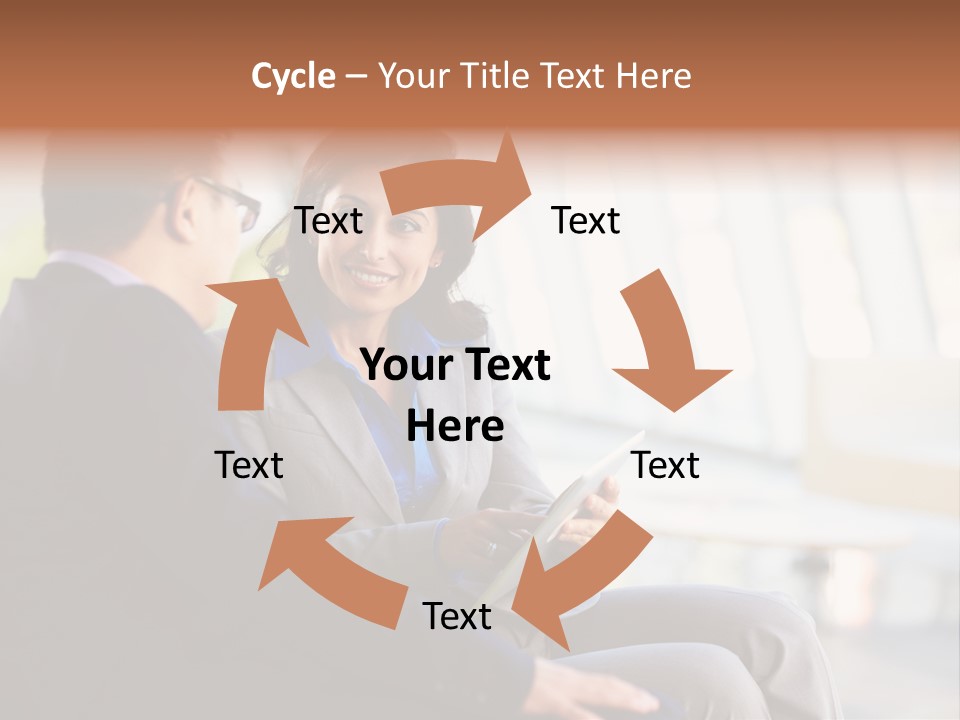 Cycle – Your Title Text Here

Text

Text

Your Text Here

Text

Text

Text